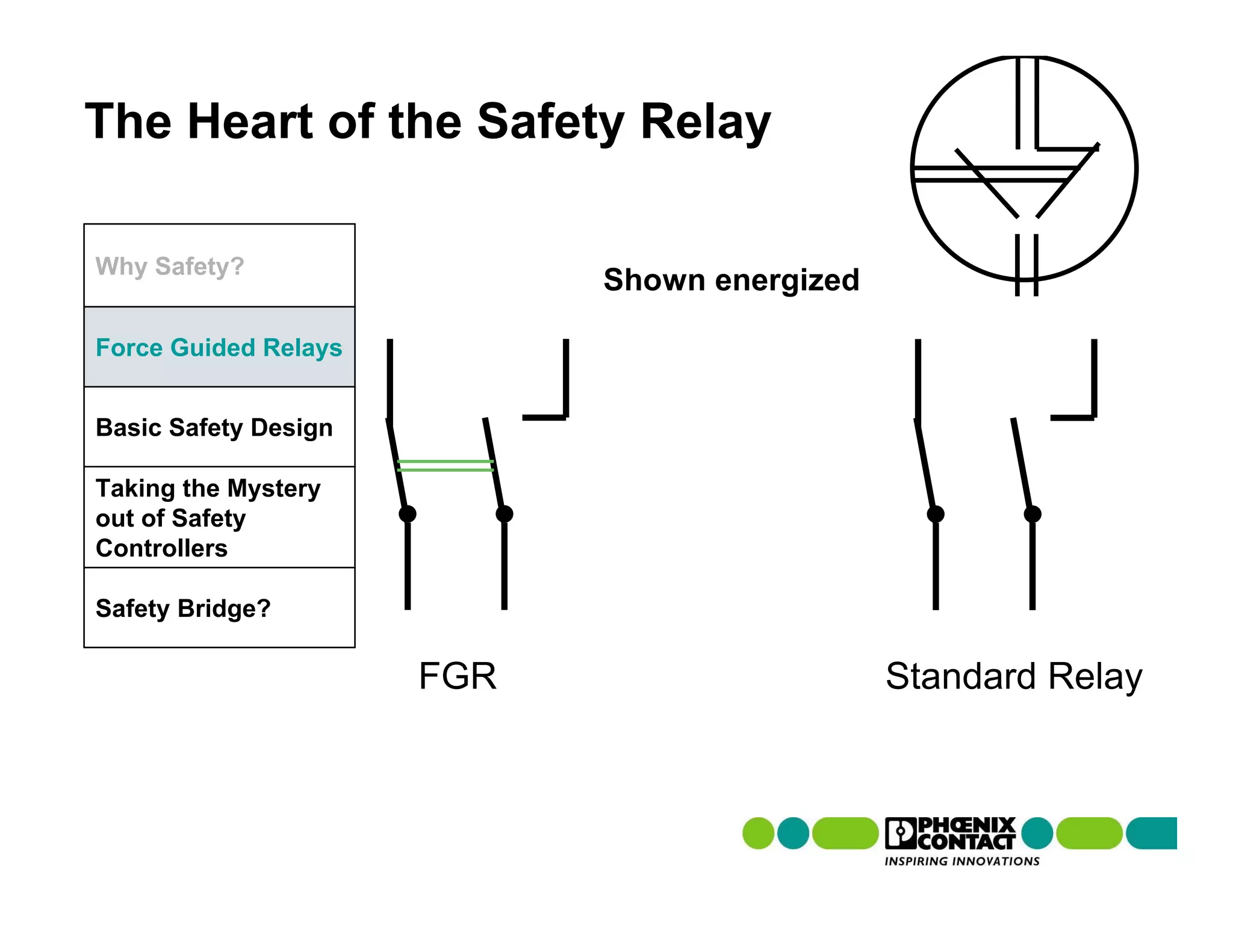 The Heart of the Safety Relay

Why Safety?

Force Guided Relays

Basic Safety Design

Taking the Mystery out of Safety Controllers

Safety Bridge?

Shown energized

FGR

Standard Relay

PHŒNIX CONTACT
INSPIRING INNOVATIONS